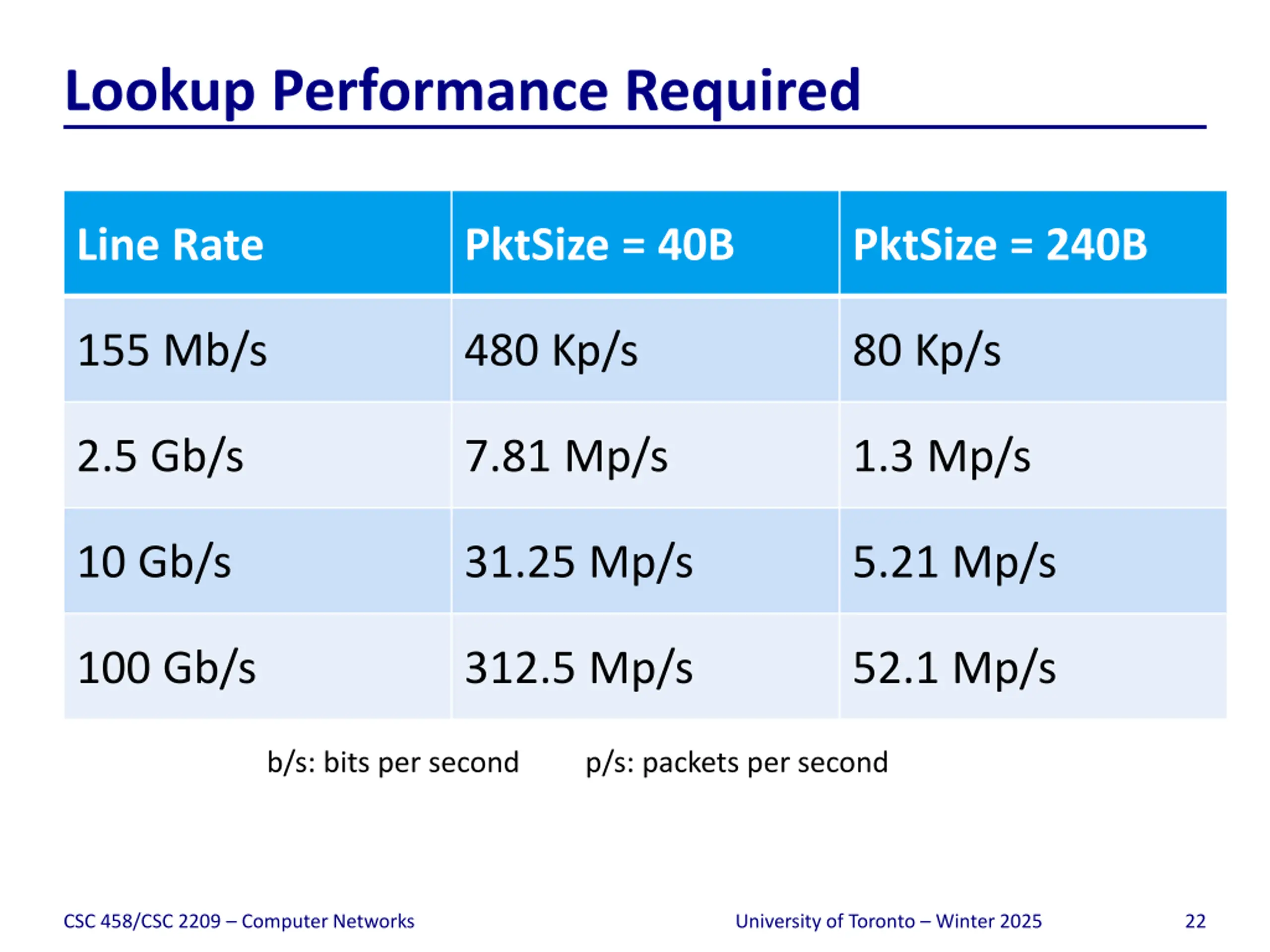 Lookup Performance Required

| Line Rate | PktSize = 40B | PktSize = 240B |
|---|---|---|
| 155 Mb/s | 480 Kp/s | 80 Kp/s |
| 2.5 Gb/s | 7.81 Mp/s | 1.3 Mp/s |
| 10 Gb/s | 31.25 Mp/s | 5.21 Mp/s |
| 100 Gb/s | 312.5 Mp/s | 52.1 Mp/s |

b/s: bits per second p/s: packets per second

CSC 458/CSC 2209 – Computer Networks University of Toronto – Winter 2025 22